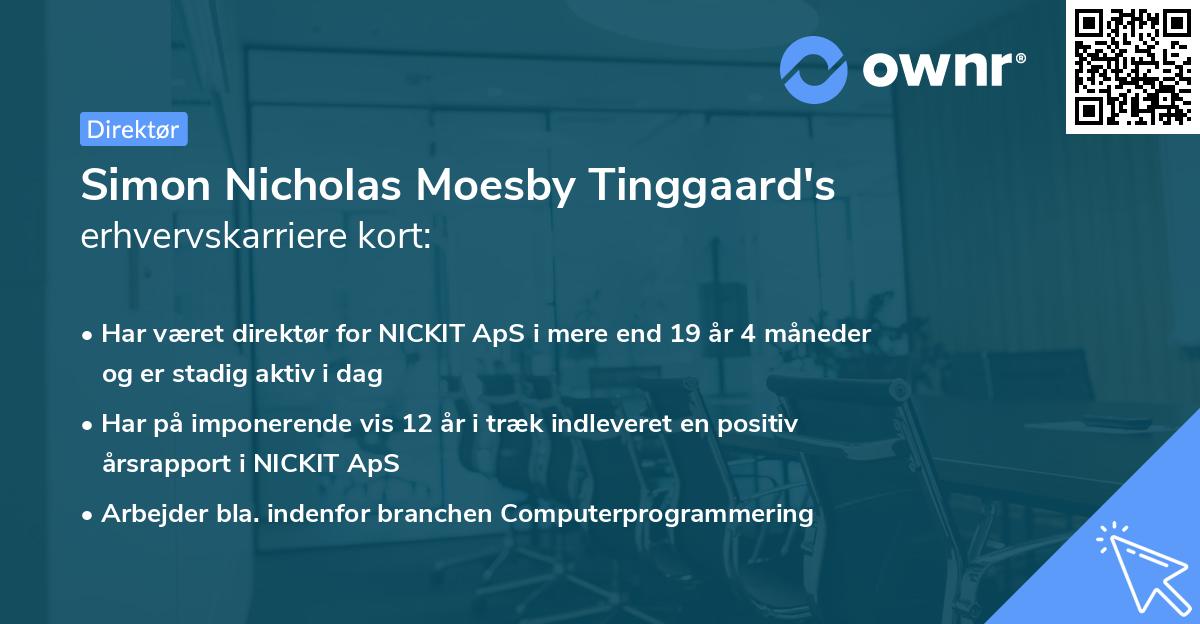 ownr®

Direktør

Simon Nicholas Moesby Tinggaard's erhvervskarriere kort:

• Har været direktør for NICKIT ApS i mere end 19 år 4 måneder og er stadig aktiv i dag

• Har på imponerende vis 12 år i træk indleveret en positiv årsrapport i NICKIT ApS

• Arbejder bla. indenfor branchen Computerprogrammering